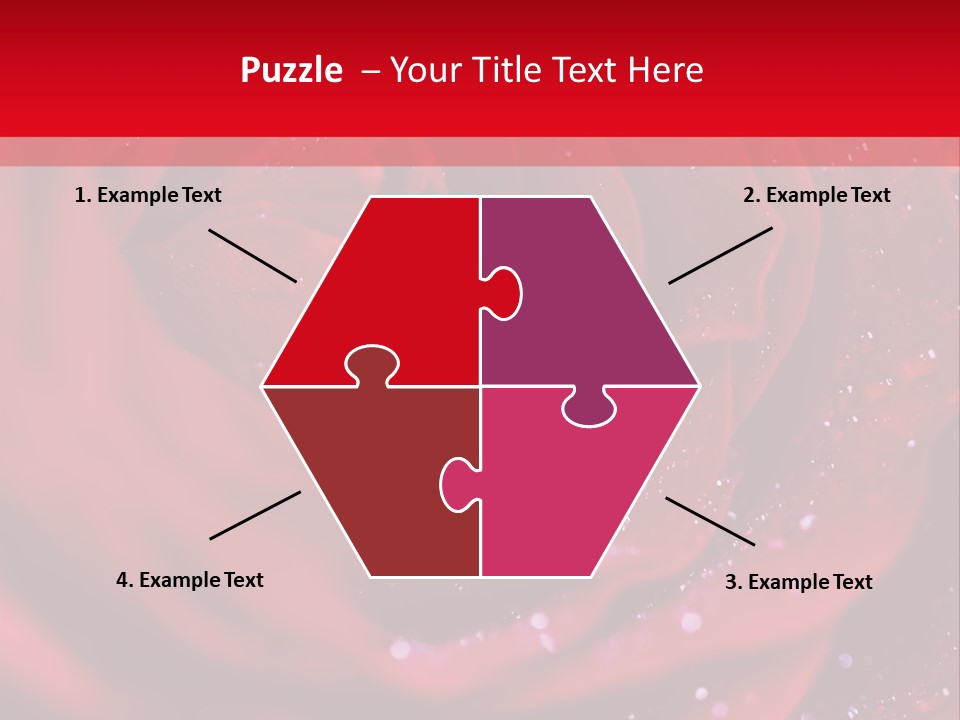 Puzzle – Your Title Text Here

1. Example Text

2. Example Text

4. Example Text

3. Example Text